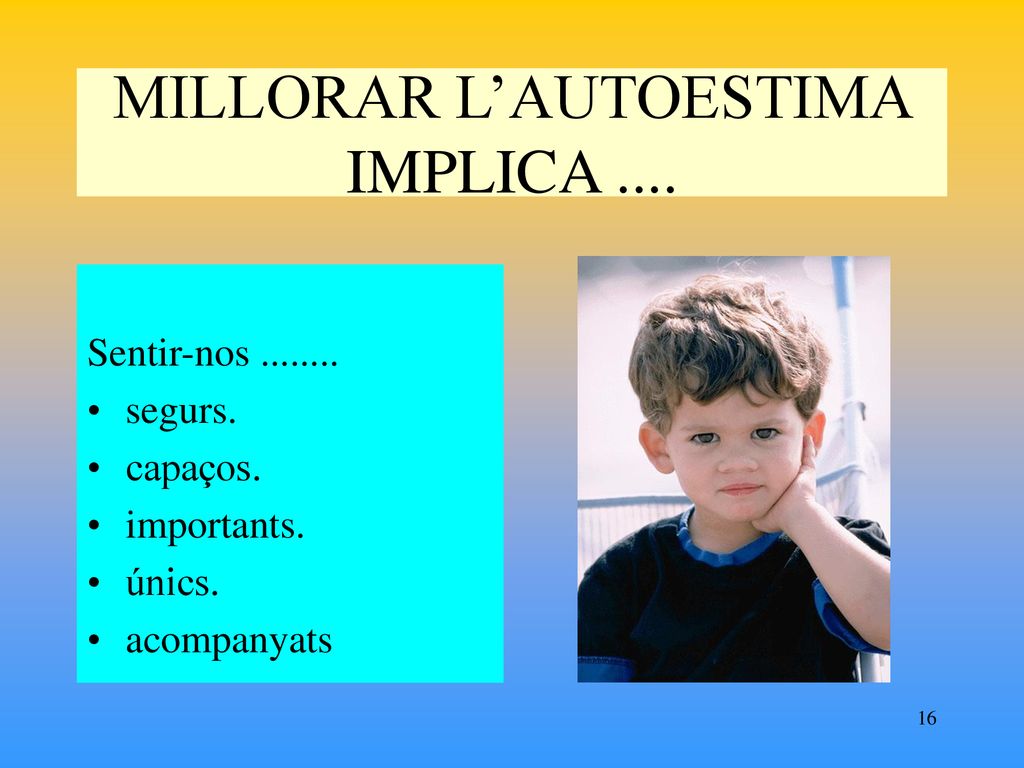 MILLORAR L’AUTOESTIMA IMPLICA ....

Sentir-nos ........
• segurs.
• capaços.
• importants.
• únics.
• acompanyats

16